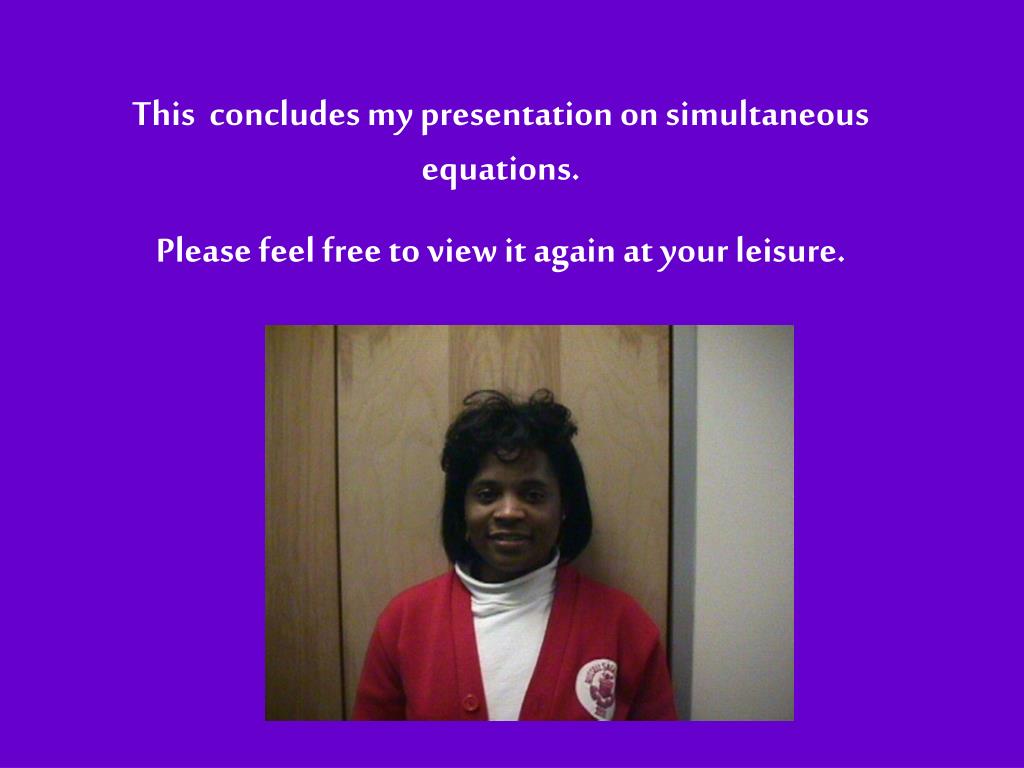 This concludes my presentation on simultaneous equations.

Please feel free to view it again at your leisure.